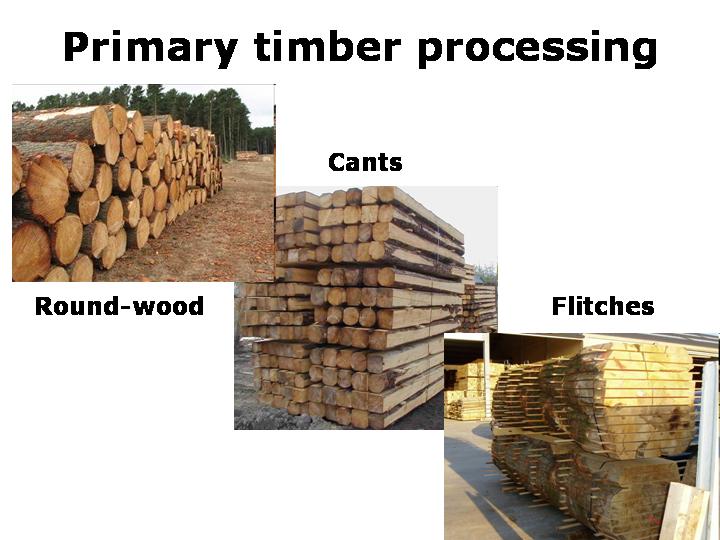 Primary timber processing

Cants

Round-wood

Flitches